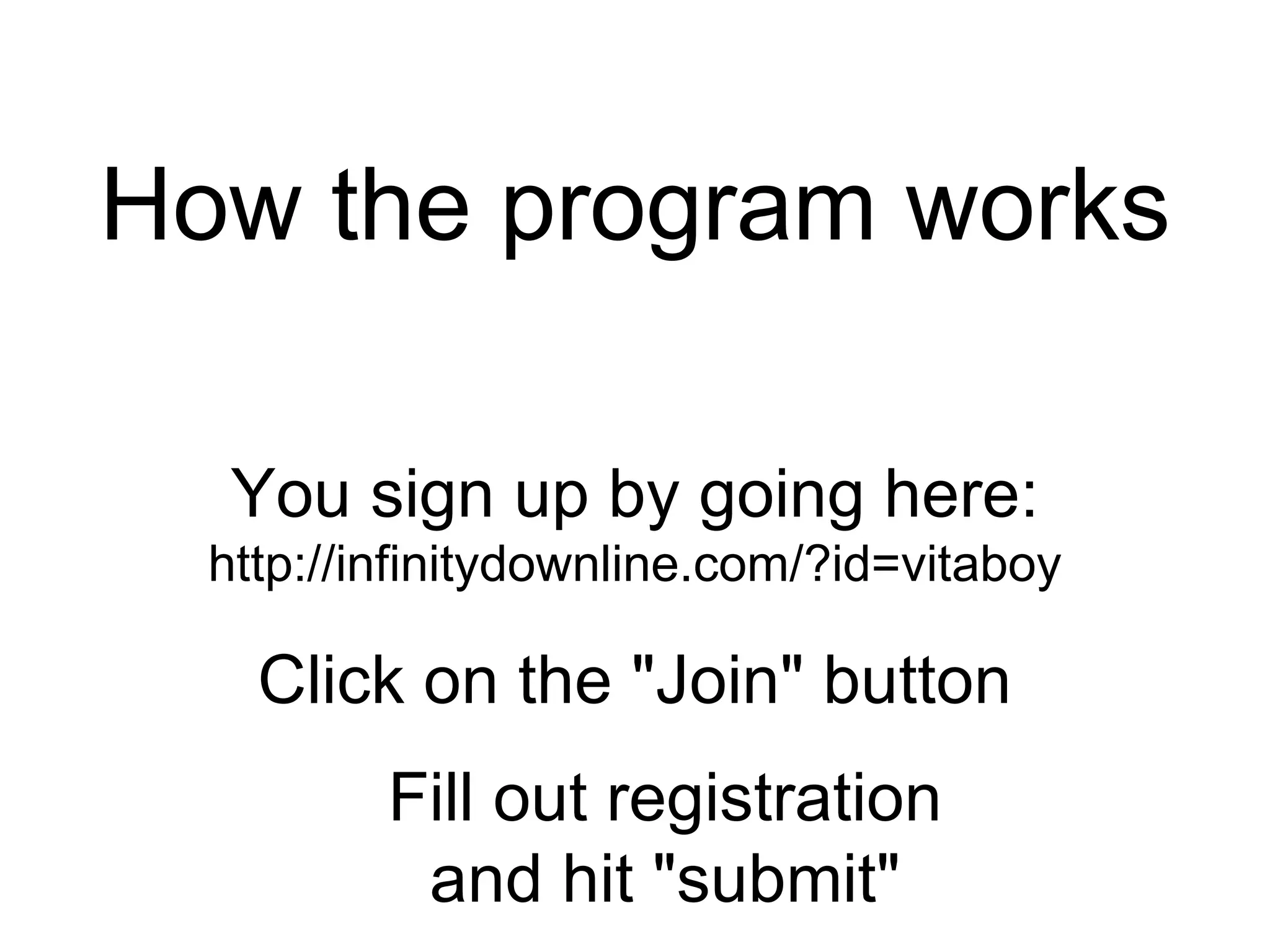 How the program works

You sign up by going here:
http://infinitydownline.com/?id=vitaboy

Click on the "Join" button

Fill out registration and hit "submit"